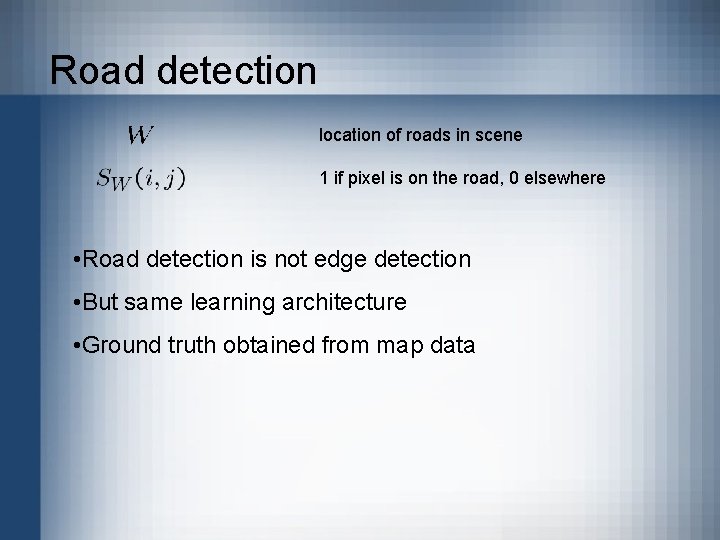 Road detection

$W$ location of roads in scene

$S_W(i,j)$ 1 if pixel is on the road, 0 elsewhere

•Road detection is not edge detection

•But same learning architecture

•Ground truth obtained from map data